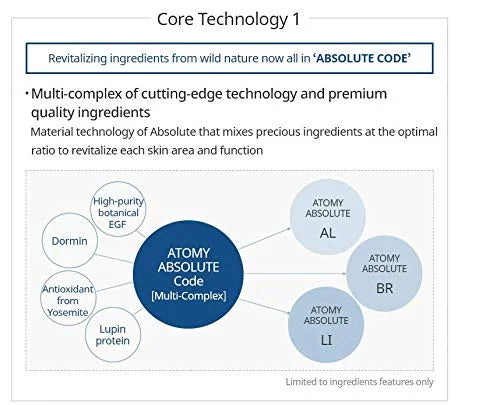 Core Technology 1

Revitalizing ingredients from wild nature now all in 'ABSOLUTE CODE'

· Multi-complex of cutting-edge technology and premium quality ingredients

Material technology of Absolute that mixes precious ingredients at the optimal ratio to revitalize each skin area and function

High-purity botanical EGF

Dormin

Antioxidant from Yosemite

Lupin protein

ATOMY ABSOLUTE Code [Multi-Complex]

ATOMY ABSOLUTE AL

ATOMY ABSOLUTE BR

ATOMY ABSOLUTE LI

Limited to ingredients features only